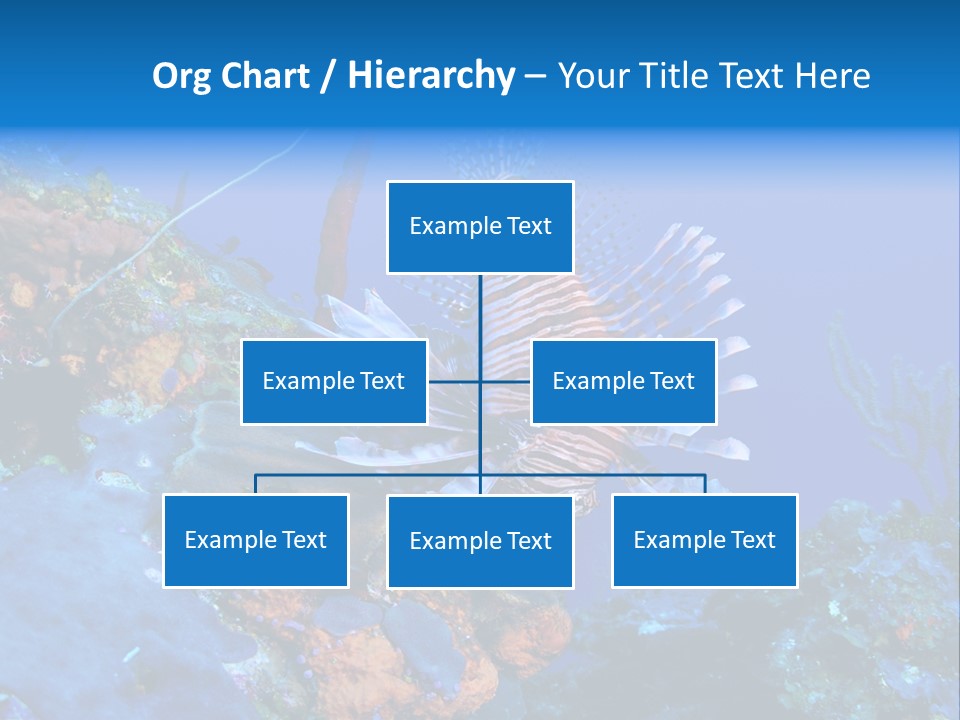 Org Chart / Hierarchy – Your Title Text Here

Example Text

Example Text

Example Text

Example Text

Example Text

Example Text